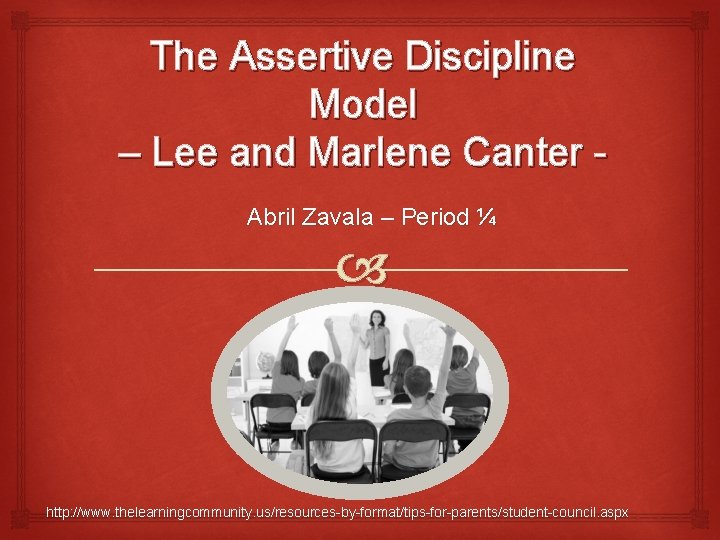 The Assertive Discipline Model
– Lee and Marlene Canter -

Abril Zavala – Period ¼

http://www.thelearningcommunity.us/resources-by-format/tips-for-parents/student-council.aspx